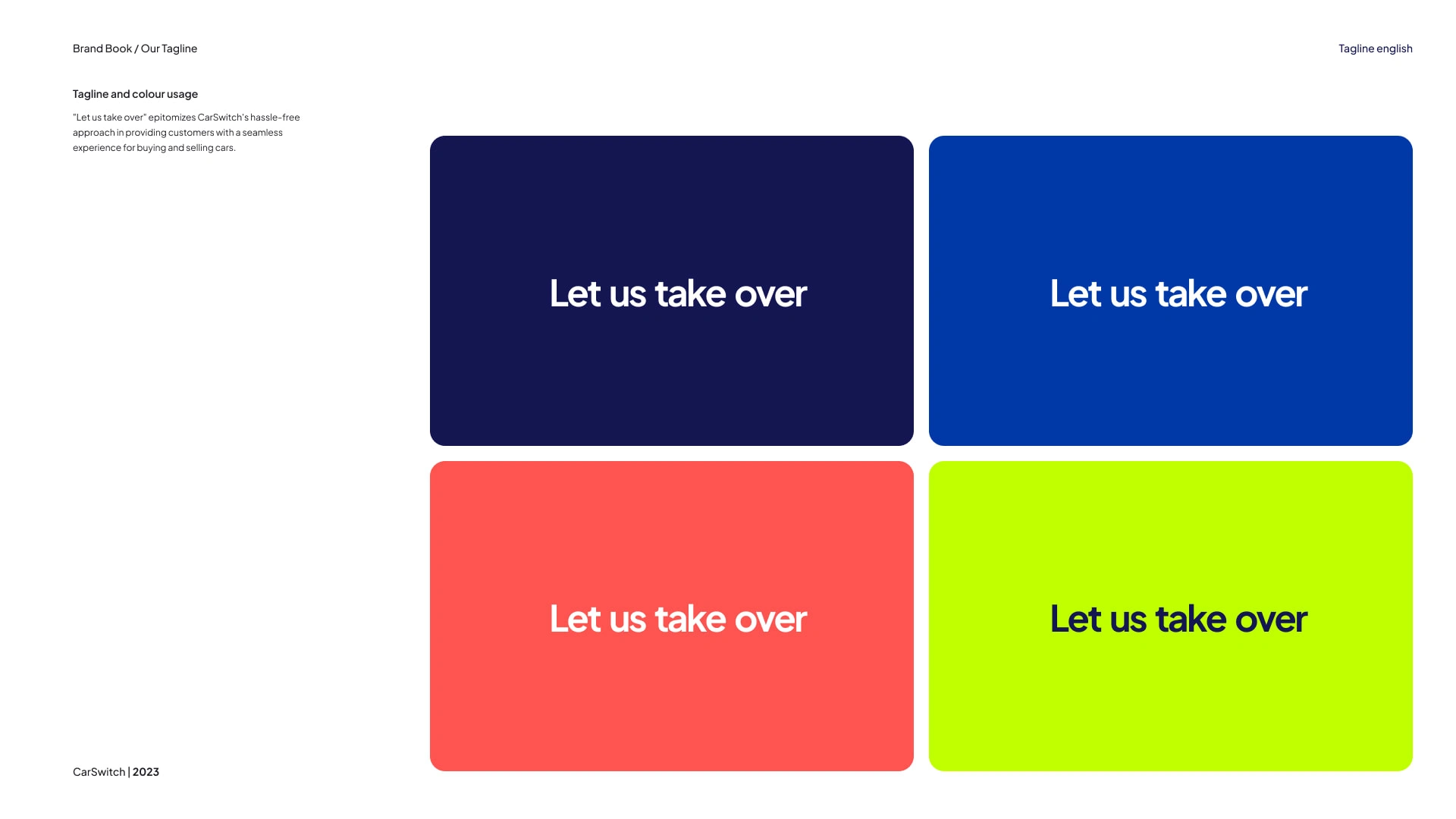 Brand Book / Our Tagline

Tagline english

Tagline and colour usage

"Let us take over" epitomizes CarSwitch's hassle-free approach in providing customers with a seamless experience for buying and selling cars.

Let us take over

Let us take over

Let us take over

Let us take over

CarSwitch | 2023